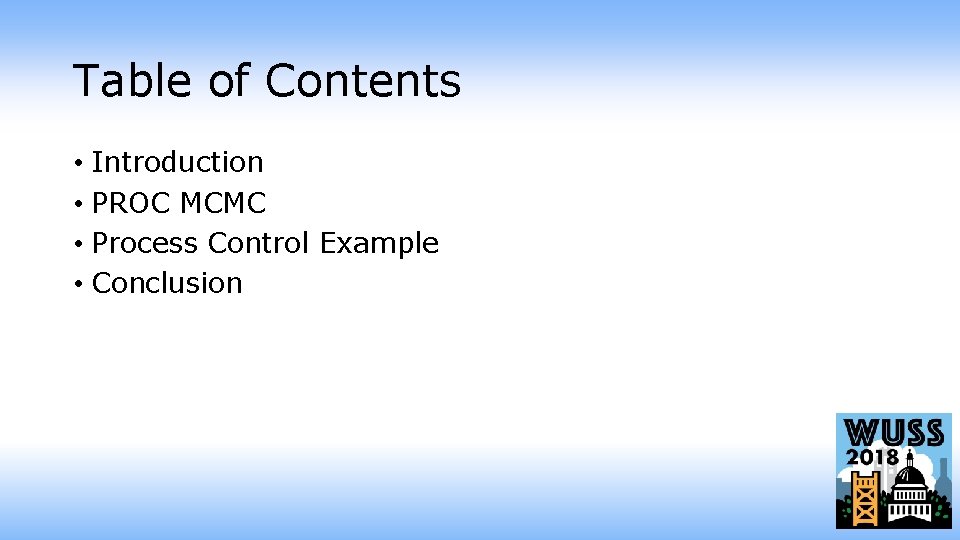 Table of Contents

• Introduction
• PROC MCMC
• Process Control Example
• Conclusion

WUSS
2018